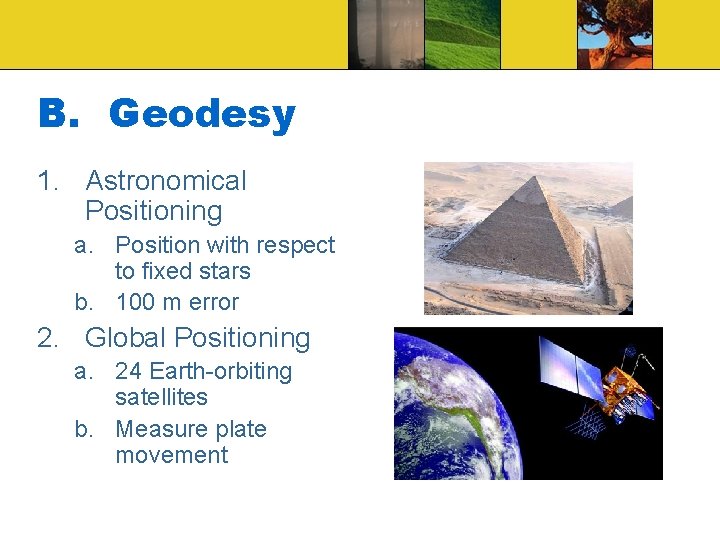 B. Geodesy

1. Astronomical Positioning
a. Position with respect to fixed stars
b. 100 m error
2. Global Positioning
a. 24 Earth-orbiting satellites
b. Measure plate movement